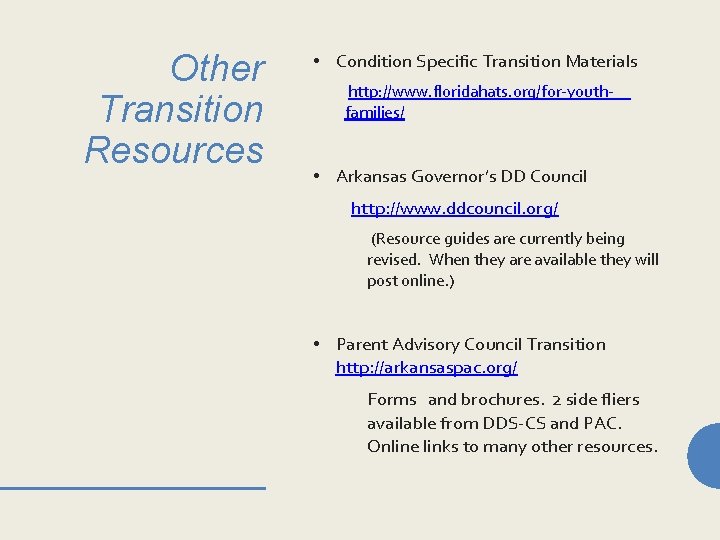 Other Transition Resources

• Condition Specific Transition Materials

http://www.floridahats.org/for-youth-families/

• Arkansas Governor's DD Council

http://www.ddcouncil.org/

(Resource guides are currently being revised. When they are available they will post online.)

• Parent Advisory Council Transition http://arkansaspac.org/

Forms and brochures. 2 side fliers available from DDS-CS and PAC. Online links to many other resources.